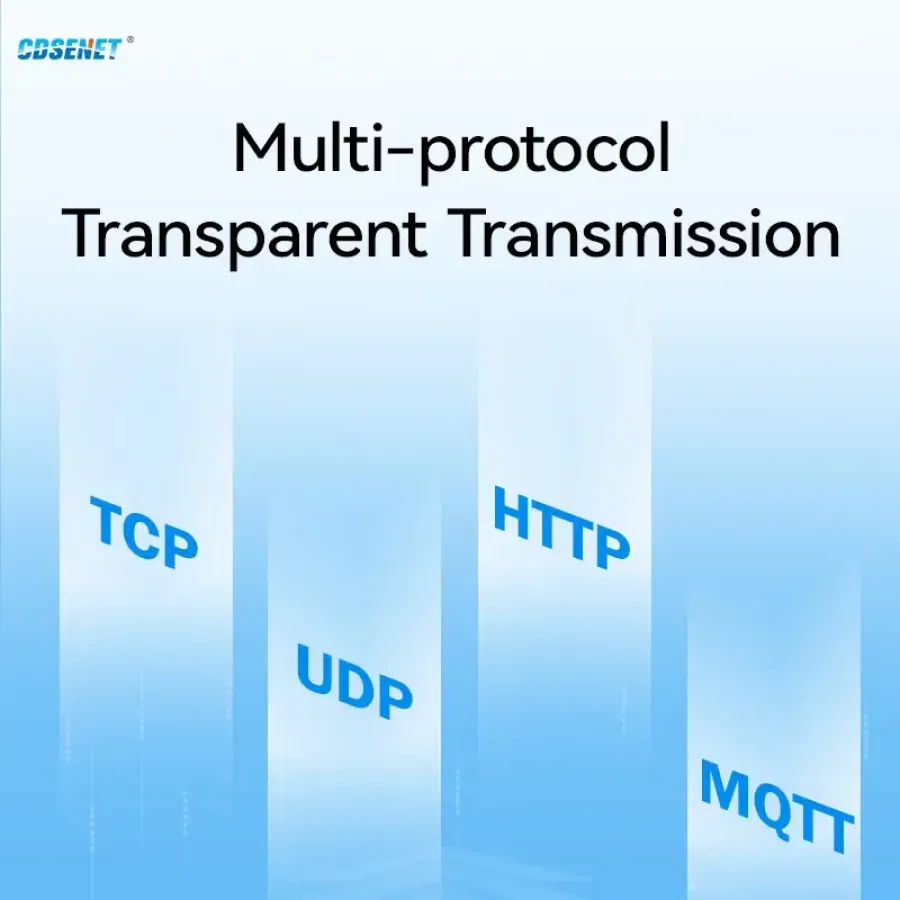 CDSENET®

Multi-protocol Transparent Transmission

TCP

UDP

HTTP

MQTT